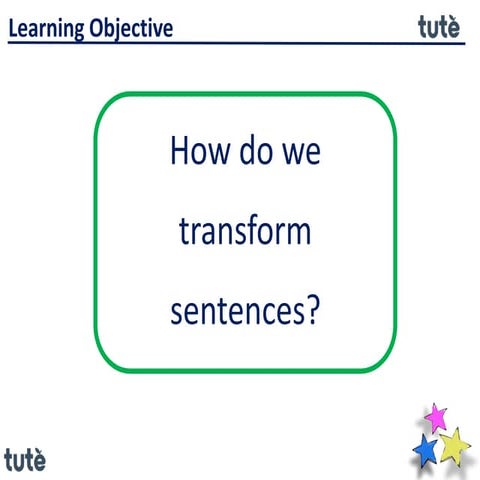 Learning Objective

tutè

How do we transform sentences?

tutè